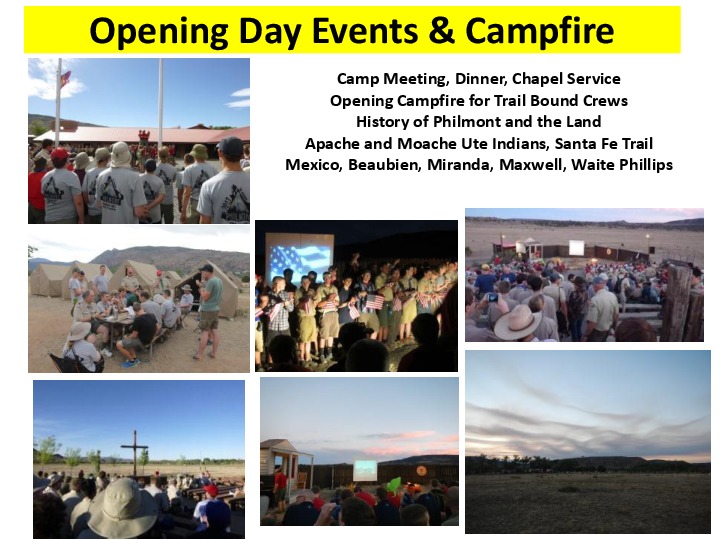 Opening Day Events & Campfire

Camp Meeting, Dinner, Chapel Service
Opening Campfire for Trail Bound Crews
History of Philmont and the Land
Apache and Moache Ute Indians, Santa Fe Trail
Mexico, Beaubien, Miranda, Maxwell, Waite Phillips